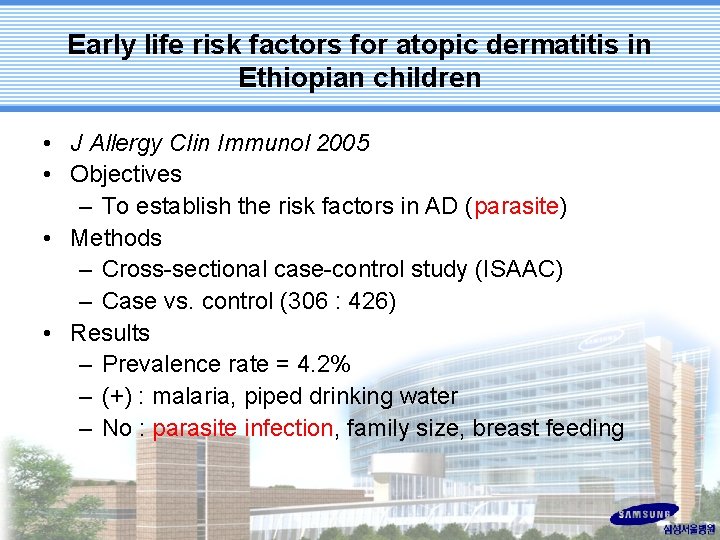 Early life risk factors for atopic dermatitis in Ethiopian children

• J Allergy Clin Immunol 2005
• Objectives
– To establish the risk factors in AD (parasite)
• Methods
– Cross-sectional case-control study (ISAAC)
– Case vs. control (306 : 426)
• Results
– Prevalence rate = 4.2%
– (+) : malaria, piped drinking water
– No : parasite infection, family size, breast feeding

SAMSUNG
삼성서울병원